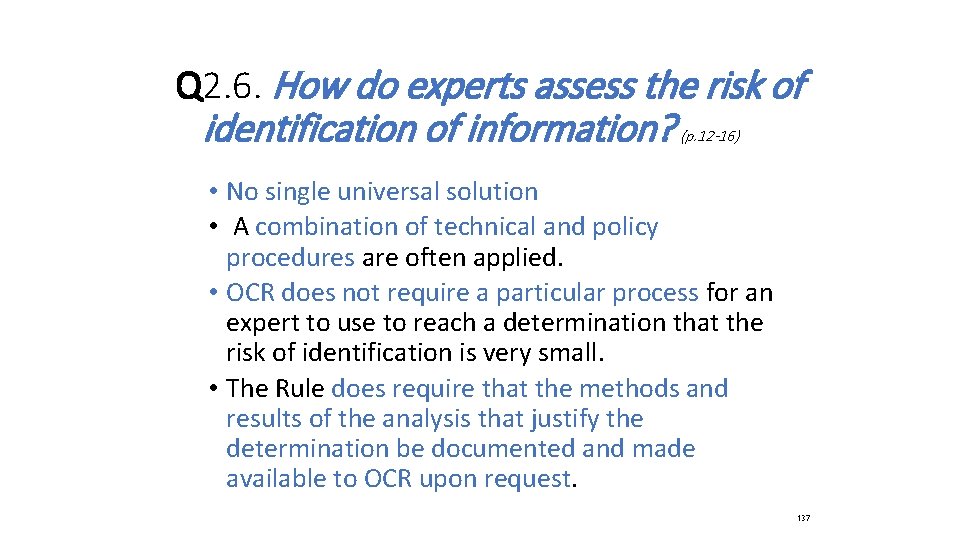 Q2.6. How do experts assess the risk of identification of information? (p.12-16)

• No single universal solution
• A combination of technical and policy procedures are often applied.
• OCR does not require a particular process for an expert to use to reach a determination that the risk of identification is very small.
• The Rule does require that the methods and results of the analysis that justify the determination be documented and made available to OCR upon request.

137